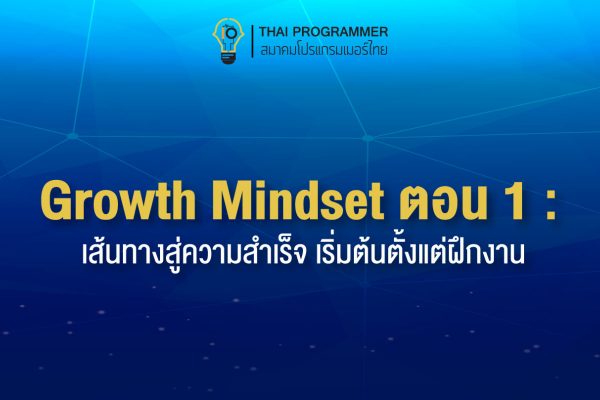 THAI PROGRAMMER
สมาคมโปรแกรมเมอร์ไทย

Growth Mindset ตอน 1 :
เส้นทางสู่ความสำเร็จ เริ่มต้นตั้งแต่ฝึกงาน